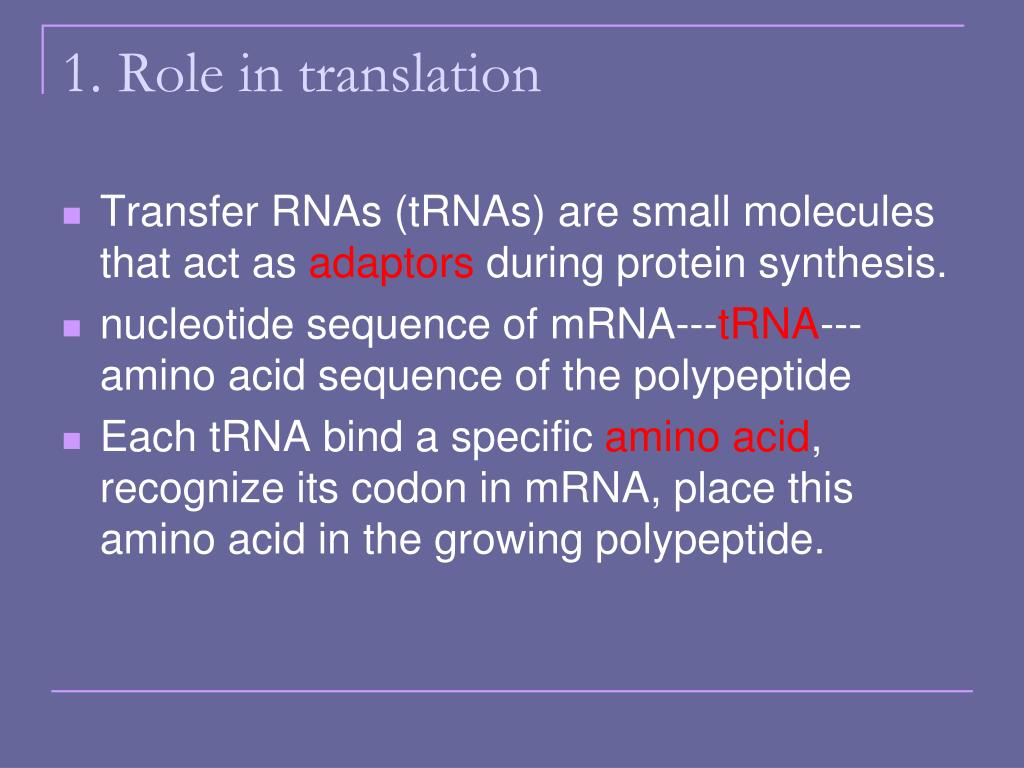 1. Role in translation

- Transfer RNAs (tRNAs) are small molecules that act as adaptors during protein synthesis.
- nucleotide sequence of mRNA---tRNA---amino acid sequence of the polypeptide
- Each tRNA bind a specific amino acid, recognize its codon in mRNA, place this amino acid in the growing polypeptide.